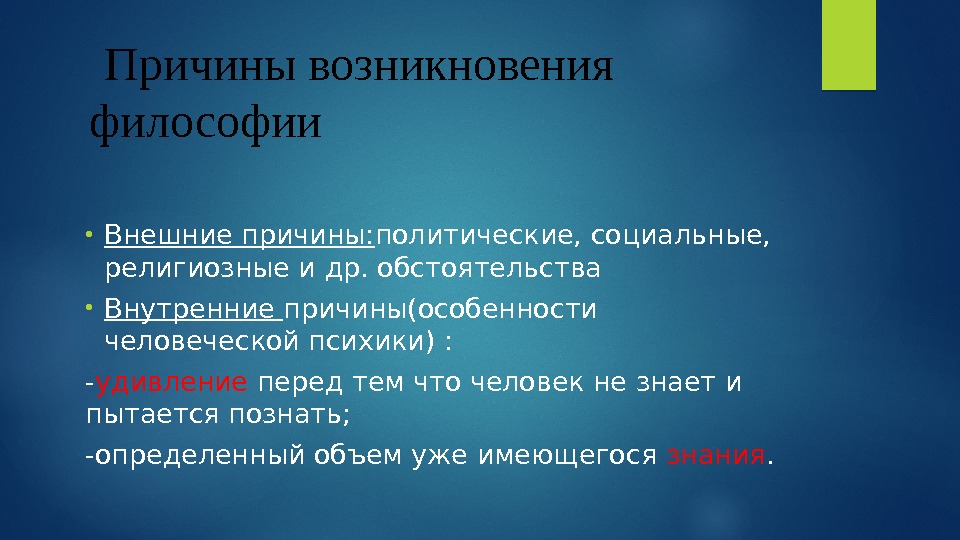 Причины возникновения философии

• Внешние причины:политические, социальные, религиозные и др. обстоятельства
• Внутренние причины(особенности человеческой психики) :
-удивление перед тем что человек не знает и пытается познать;
-определенный объем уже имеющегося знания.